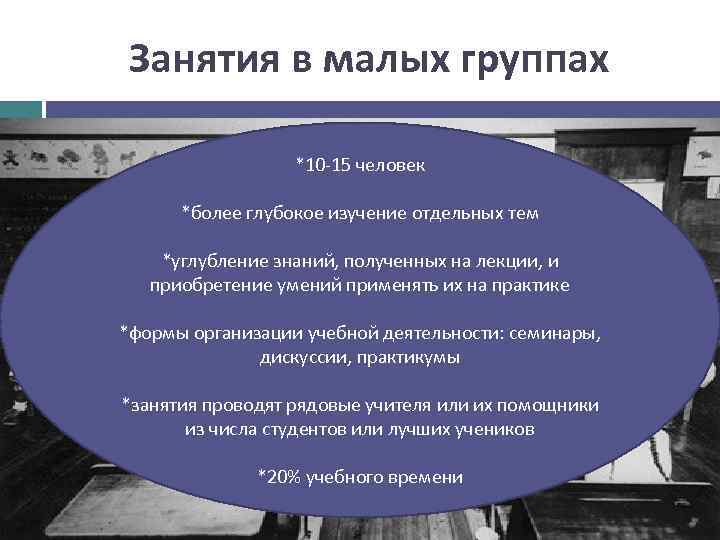 Занятия в малых группах

*10-15 человек

*более глубокое изучение отдельных тем

*углубление знаний, полученных на лекции, и приобретение умений применять их на практике

*формы организации учебной деятельности: семинары, дискуссии, практикумы

*занятия проводят рядовые учителя или их помощники из числа студентов или лучших учеников

*20% учебного времени